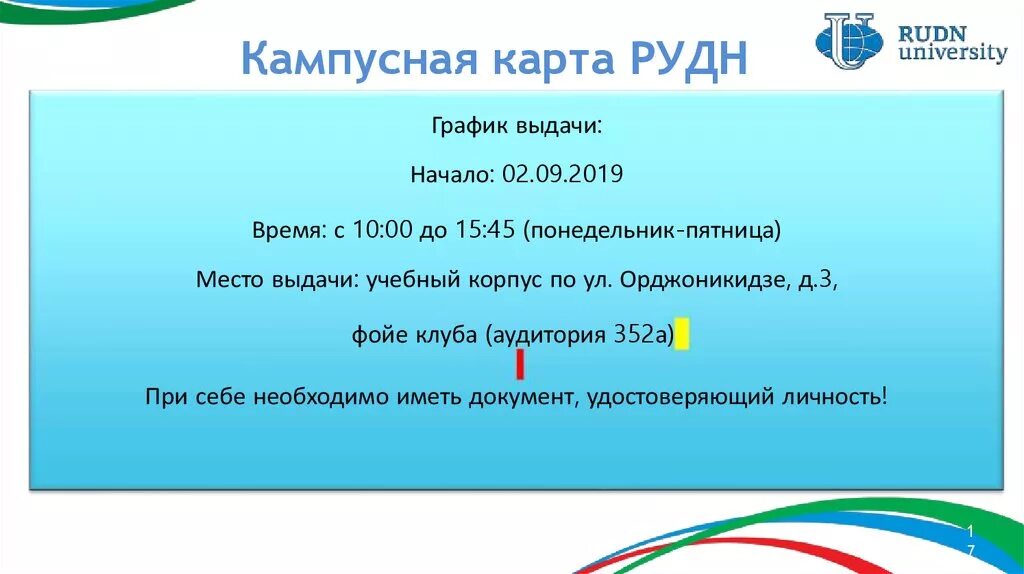 Кампусная карта РУДН

RUDN university

График выдачи:

Начало: 02.09.2019

Время: с 10:00 до 15:45 (понедельник-пятница)

Место выдачи: учебный корпус по ул. Орджоникидзе, д.3,

фойе клуба (аудитория 352а)

При себе необходимо иметь документ, удостоверяющий личность!

17